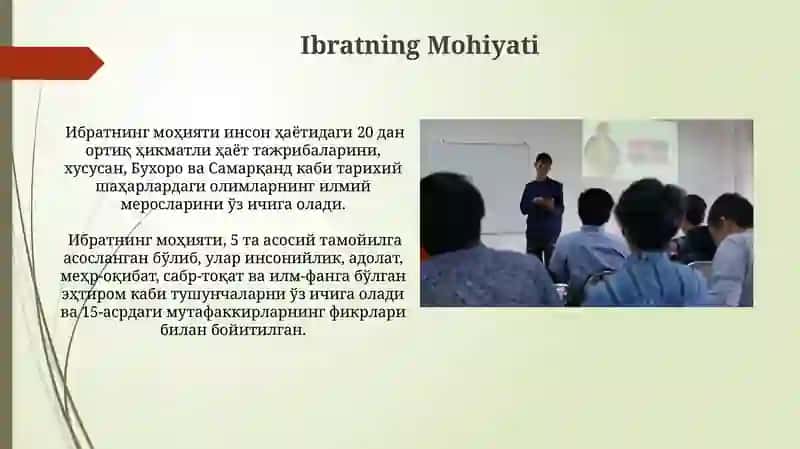 Ibratning Mohiyati

Ибратнинг моҳияти инсон ҳаётидаги 20 дан ортиқ ҳикматли ҳаёт тажрибаларини, хусусан, Бухоро ва Самарқанд каби тарихий шаҳарлардаги олимларнинг илмий меросларини ўз ичига олади.

Ибратнинг моҳияти, 5 та асосий тамойилга асосланган бўлиб, улар инсонийлик, адолат, меҳр-оқибат, сабр-тоқат ва илм-фанга бўлган эҳтиром каби тушунчаларни ўз ичига олади ва 15-асрдаги мутафаккирларнинг фикрлари билан бойитилган.